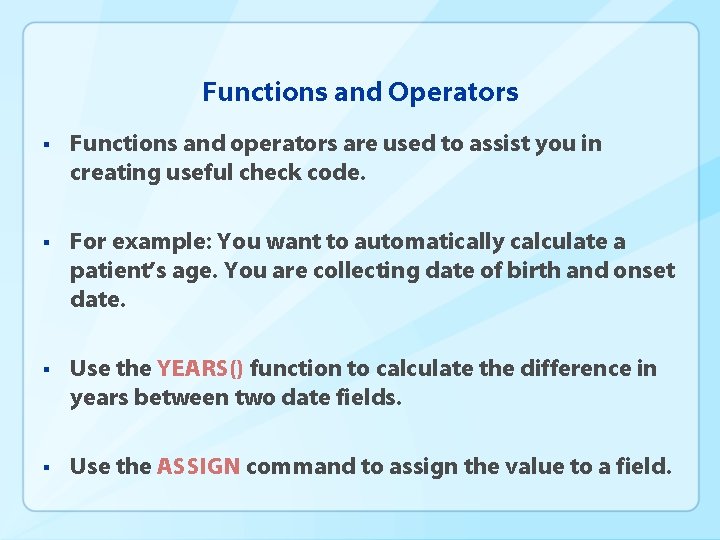 Functions and Operators

▪ Functions and operators are used to assist you in creating useful check code.

▪ For example: You want to automatically calculate a patient's age. You are collecting date of birth and onset date.

▪ Use the YEARS() function to calculate the difference in years between two date fields.

▪ Use the ASSIGN command to assign the value to a field.